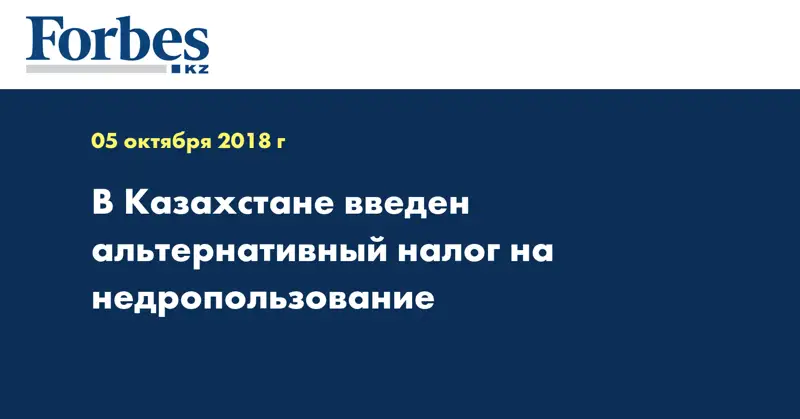 Forbes
KZ

05 октября 2018 г

В Казахстане введен альтернативный налог на недропользование